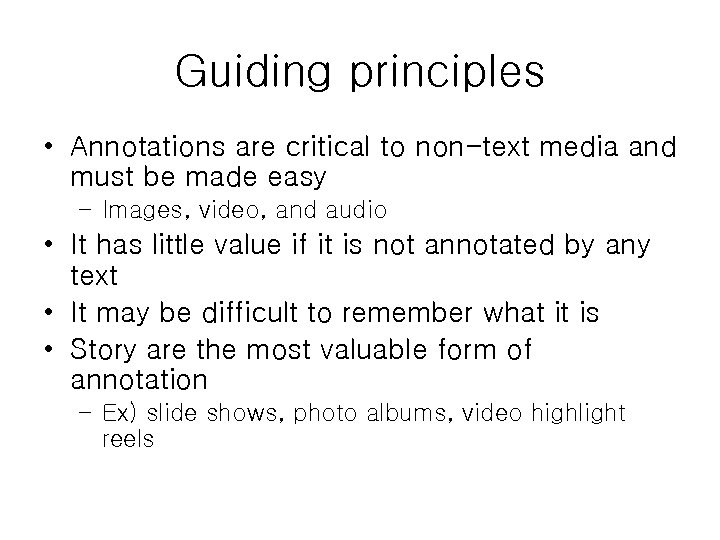 Guiding principles

• Annotations are critical to non-text media and must be made easy
  – Images, video, and audio
• It has little value if it is not annotated by any text
• It may be difficult to remember what it is
• Story are the most valuable form of annotation
  – Ex) slide shows, photo albums, video highlight reels